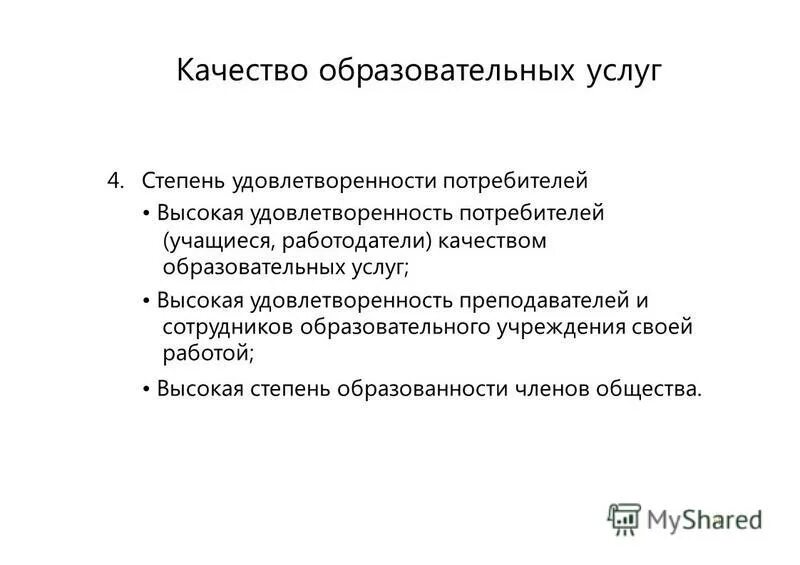 Качество образовательных услуг

4. Степень удовлетворенности потребителей

• Высокая удовлетворенность потребителей (учащиеся, работодатели) качеством образовательных услуг;

• Высокая удовлетворенность преподавателей и сотрудников образовательного учреждения своей работой;

• Высокая степень образованности членов общества.

MyShared